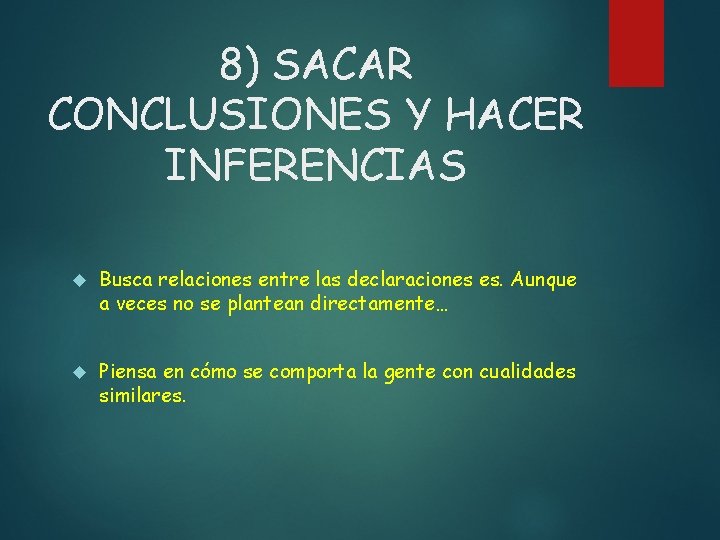 8) SACAR CONCLUSIONES Y HACER INFERENCIAS

Busca relaciones entre las declaraciones es. Aunque a veces no se plantean directamente…

Piensa en cómo se comporta la gente con cualidades similares.